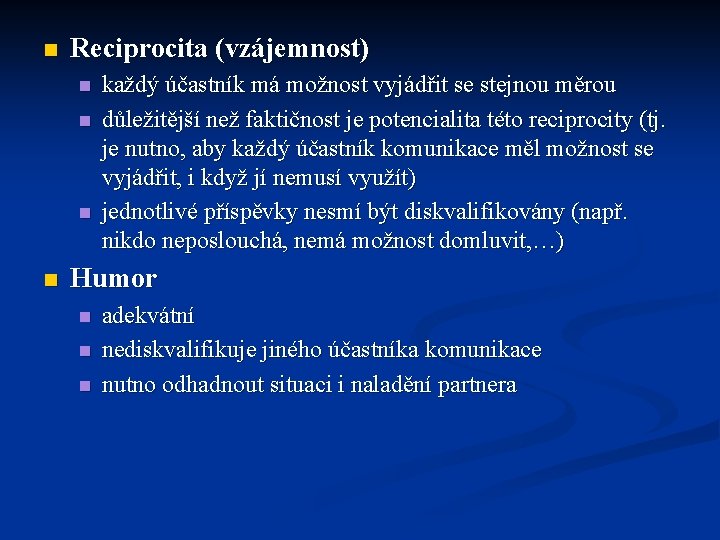 Reciprocita (vzájemnost)

každý účastník má možnost vyjádřit se stejnou měrou

důležitější než faktičnost je potencialita této reciprocity (tj. je nutno, aby každý účastník komunikace měl možnost se vyjádřit, i když jí nemusí využít)

jednotlivé příspěvky nesmí být diskvalifikovány (např. nikdo neposlouchá, nemá možnost domluvit,…)

Humor

adekvátní

nediskvalifikuje jiného účastníka komunikace

nutno odhadnout situaci i naladění partnera